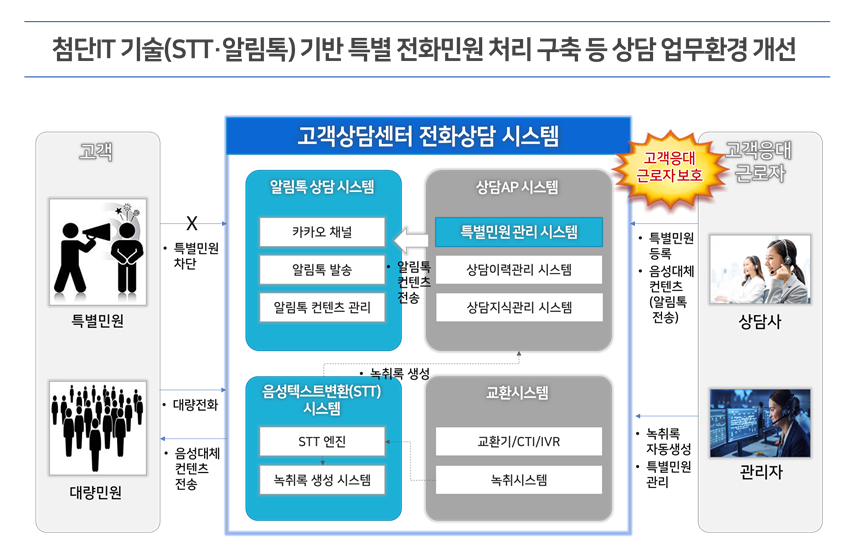 첨단IT 기술(STT·알림톡) 기반 특별 전화민원 처리 구축 등 상담 업무환경 개선

고객

특별민원

대량민원

X

• 특별민원 차단

• 대량전화

• 음성대체 컨텐츠 전송

고객상담센터 전화상담 시스템

알림톡 상담 시스템

카카오 채널

알림톡 발송

알림톡 컨텐츠 관리

• 알림톡 컨텐츠 전송

상담AP 시스템

특별민원 관리 시스템

상담이력관리 시스템

상담지식관리 시스템

• 녹취록 생성

음성텍스트변환(STT) 시스템

STT 엔진

녹취록 생성 시스템

교환시스템

교환기/CTI/IVR

녹취시스템

고객응대 근로자 보호

고객응대 근로자

• 특별민원 등록

• 음성대체 컨텐츠 (알림톡 전송)

상담사

• 녹취록 자동생성

• 특별민원 관리

관리자